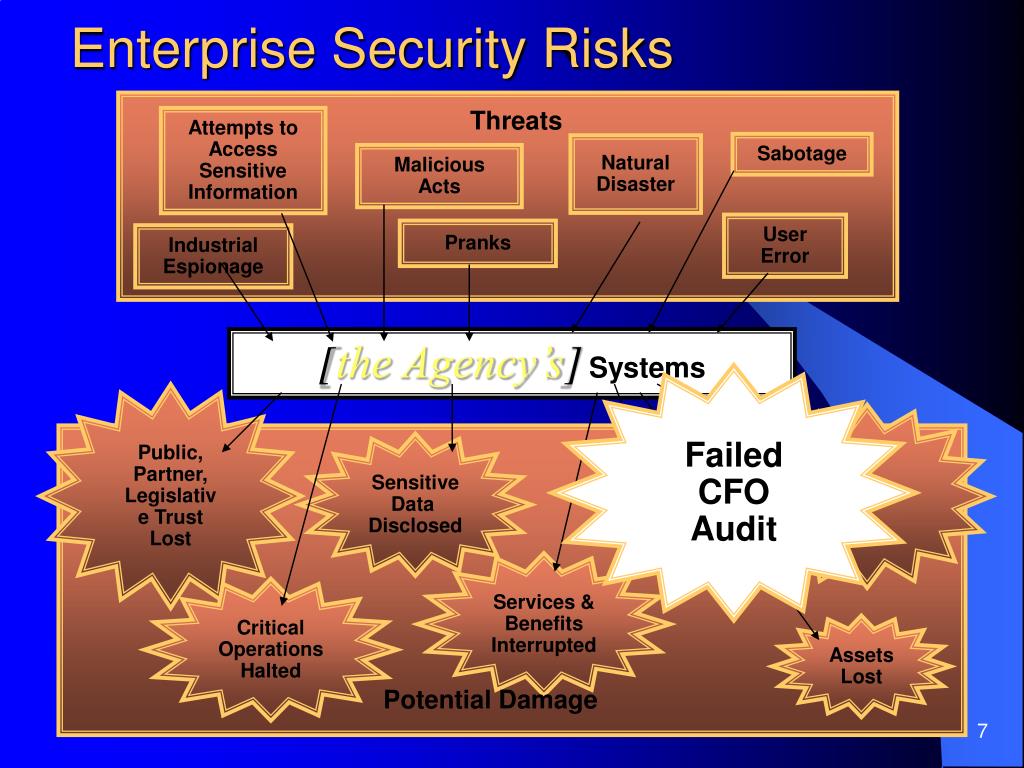 Enterprise Security Risks

Threats

Attempts to Access Sensitive Information

Malicious Acts

Natural Disaster

Sabotage

Industrial Espionage

Pranks

User Error

[the Agency's] Systems

Public, Partner, Legislative Trust Lost

Sensitive Data Disclosed

Failed CFO Audit

Critical Operations Halted

Services & Benefits Interrupted

Assets Lost

Potential Damage

7